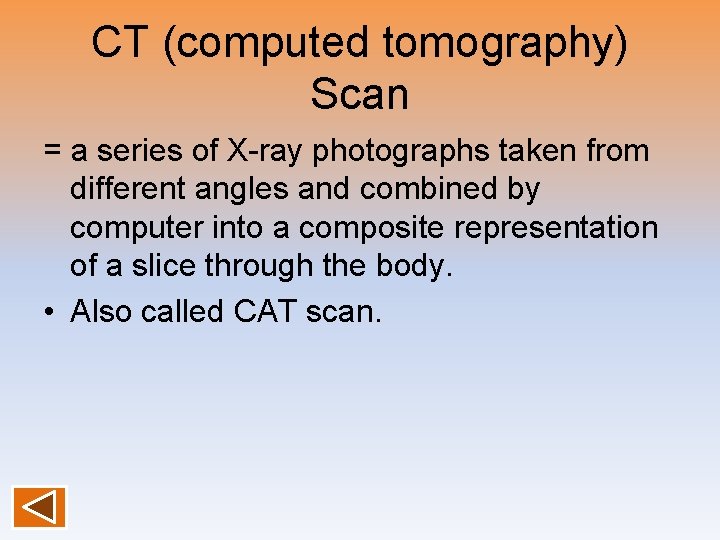 CT (computed tomography) Scan

= a series of X-ray photographs taken from different angles and combined by computer into a composite representation of a slice through the body.

• Also called CAT scan.